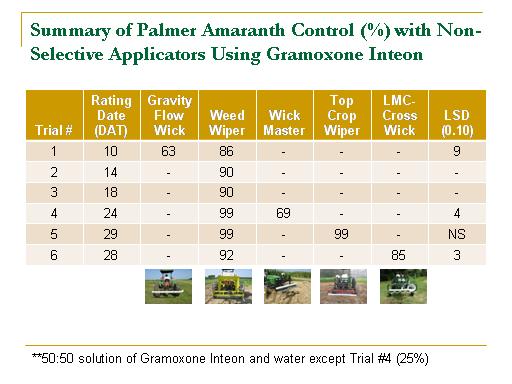 Summary of Palmer Amaranth Control (%) with Non-Selective Applicators Using Gramoxone Inteon

| Trial # | Rating Date (DAT) | Gravity Flow Wick | Weed Wiper | Wick Master | Top Crop Wiper | LMC-Cross Wick | LSD (0.10) |
|---|---|---|---|---|---|---|---|
| 1 | 10 | 63 | 86 | - | - | - | 9 |
| 2 | 14 | - | 90 | - | - | - | - |
| 3 | 18 | - | 90 | - | - | - | - |
| 4 | 24 | - | 99 | 69 | - | - | 4 |
| 5 | 29 | - | 99 | - | 99 | - | NS |
| 6 | 28 | - | 92 | - | - | 85 | 3 |

**50:50 solution of Gramoxone Inteon and water except Trial #4 (25%)